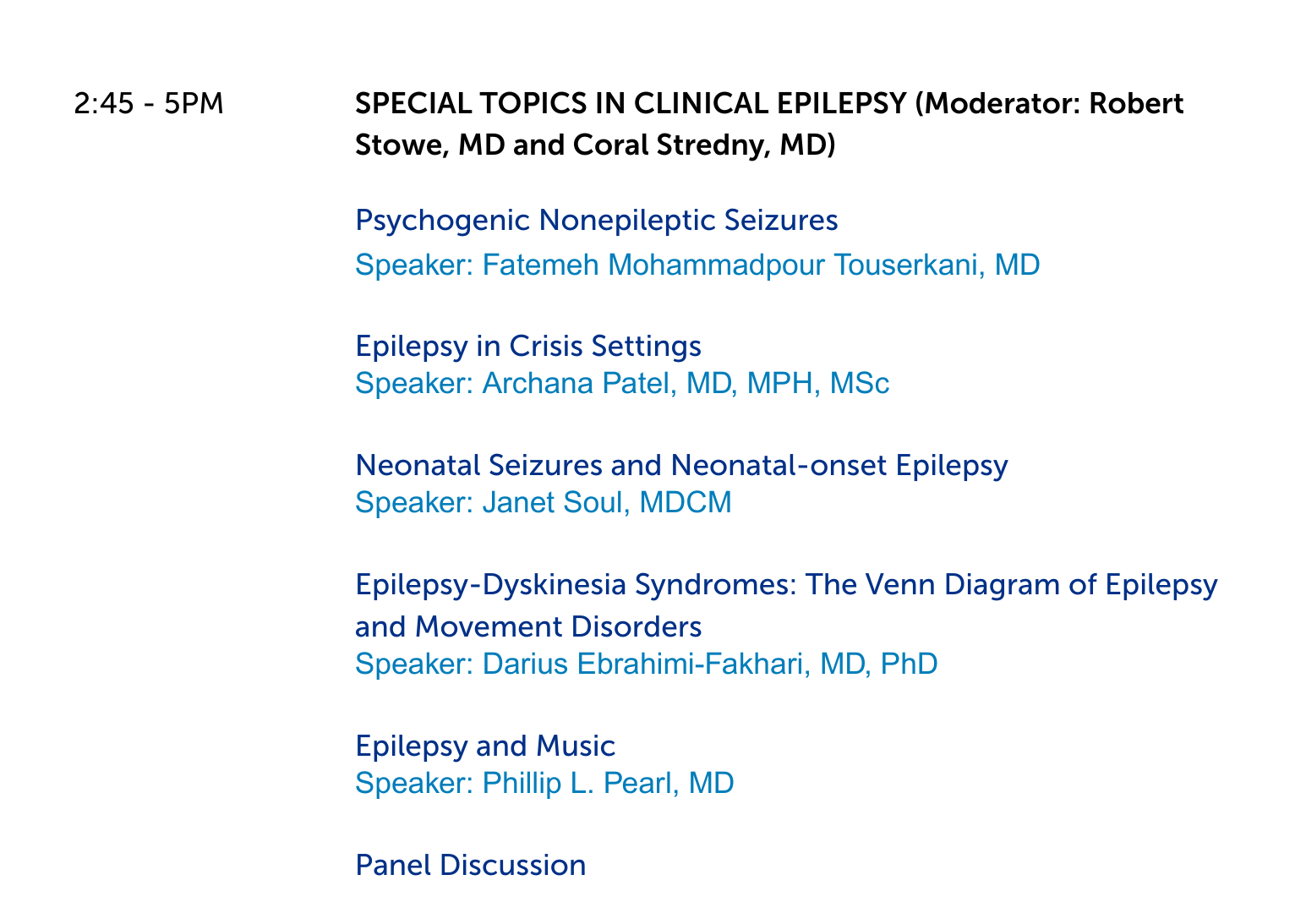 2:45 - 5PM

SPECIAL TOPICS IN CLINICAL EPILEPSY (Moderator: Robert Stowe, MD and Coral Stredny, MD)

Psychogenic Nonepileptic Seizures
Speaker: Fatemeh Mohammadpour Touserkani, MD

Epilepsy in Crisis Settings
Speaker: Archana Patel, MD, MPH, MSc

Neonatal Seizures and Neonatal-onset Epilepsy
Speaker: Janet Soul, MDCM

Epilepsy-Dyskinesia Syndromes: The Venn Diagram of Epilepsy and Movement Disorders
Speaker: Darius Ebrahimi-Fakhari, MD, PhD

Epilepsy and Music
Speaker: Phillip L. Pearl, MD

Panel Discussion